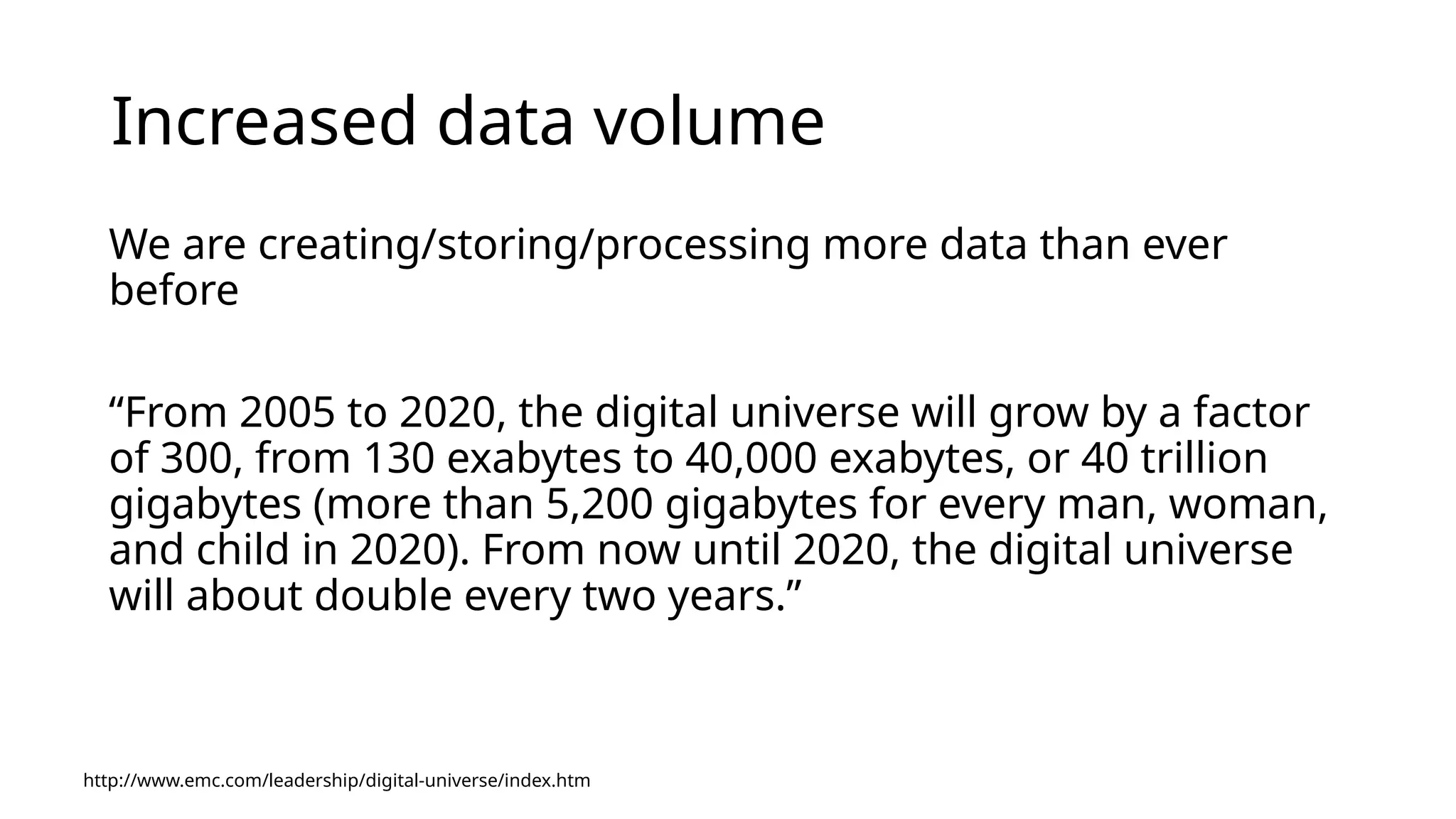 Increased data volume

We are creating/storing/processing more data than ever before

“From 2005 to 2020, the digital universe will grow by a factor of 300, from 130 exabytes to 40,000 exabytes, or 40 trillion gigabytes (more than 5,200 gigabytes for every man, woman, and child in 2020). From now until 2020, the digital universe will about double every two years.”

http://www.emc.com/leadership/digital-universe/index.htm